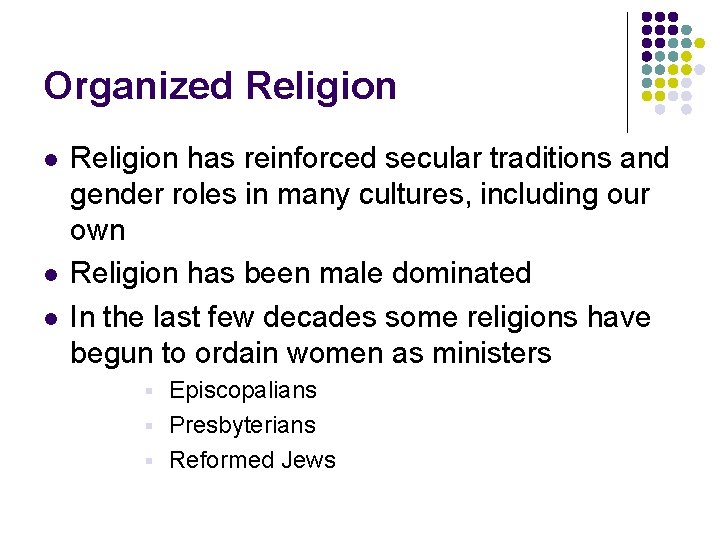 Organized Religion

- Religion has reinforced secular traditions and gender roles in many cultures, including our own
- Religion has been male dominated
- In the last few decades some religions have begun to ordain women as ministers
  - Episcopalians
  - Presbyterians
  - Reformed Jews